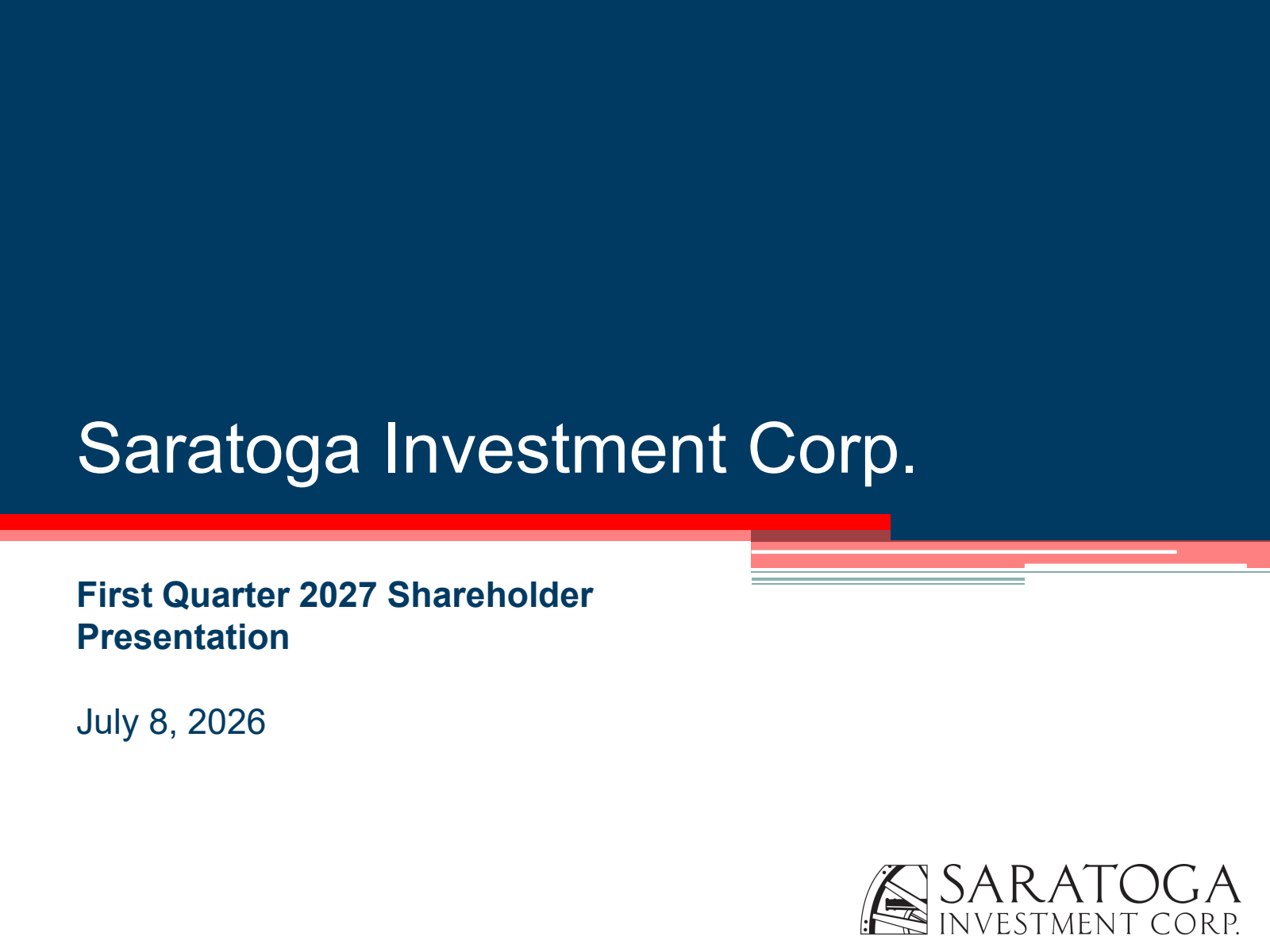 Saratoga Investment Corp.

First Quarter 2027 Shareholder Presentation

July 8, 2026

SARATOGA
INVESTMENT CORP.